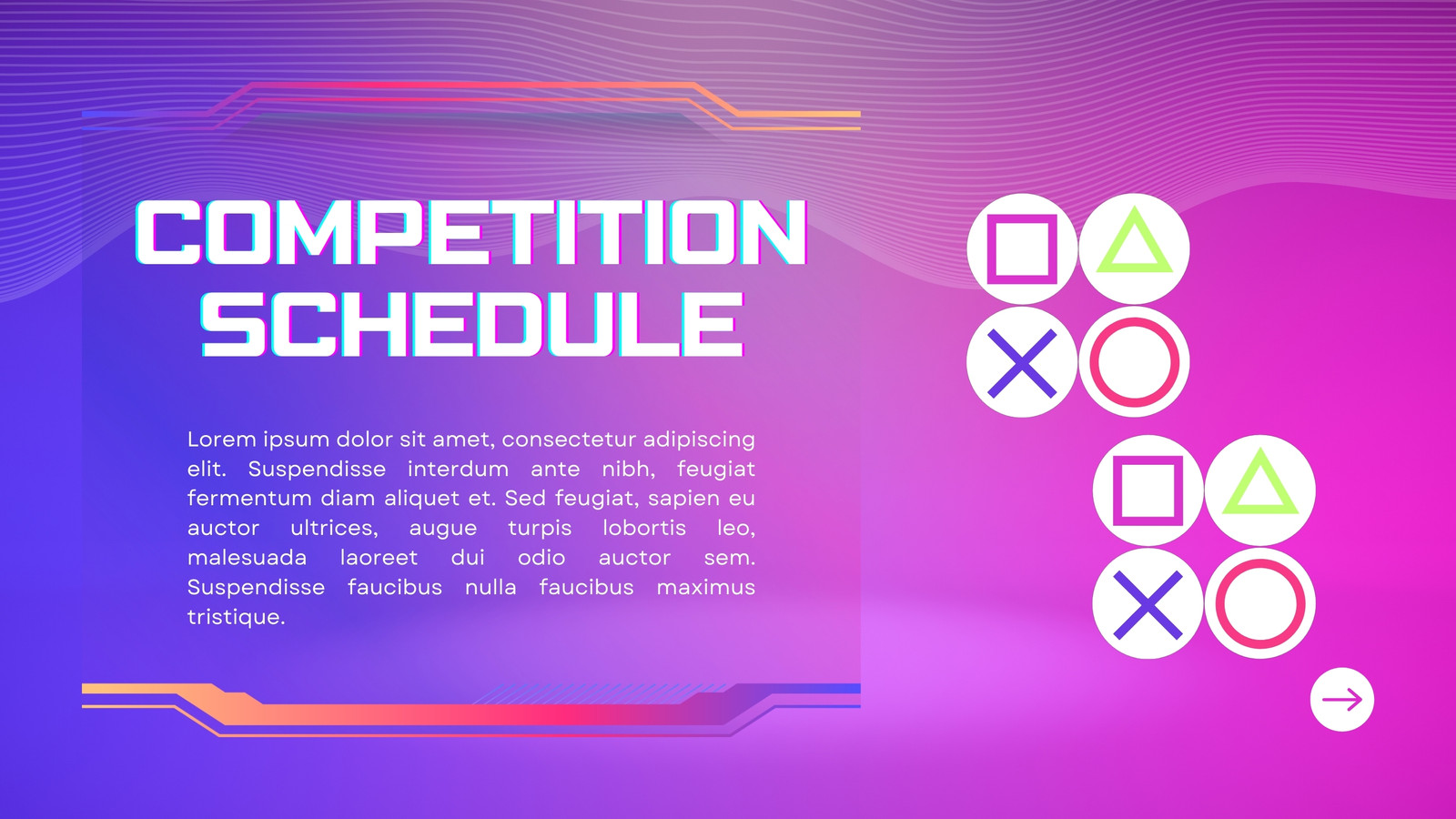 COMPETITION SCHEDULE

Lorem ipsum dolor sit amet, consectetur adipiscing elit. Suspendisse interdum ante nibh, feugiat fermentum diam aliquet et. Sed feugiat, sapien eu auctor ultrices, augue turpis lobortis leo, malesuada laoreet dui odio auctor sem. Suspendisse faucibus nulla faucibus maximus tristique.